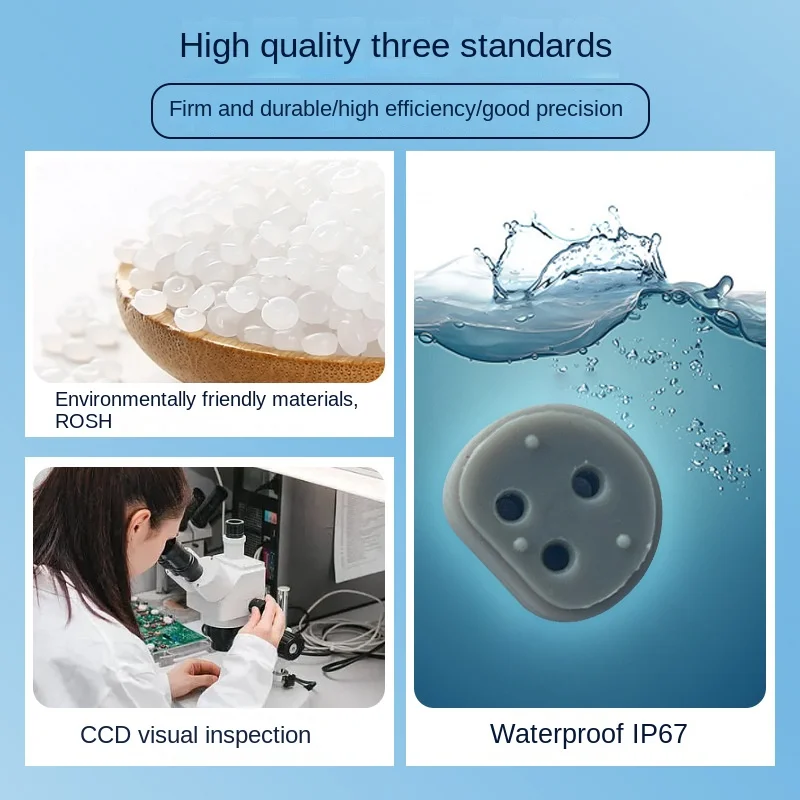 High quality three standards

Firm and durable/high efficiency/good precision

Environmentally friendly materials, ROSH

CCD visual inspection

Waterproof IP67